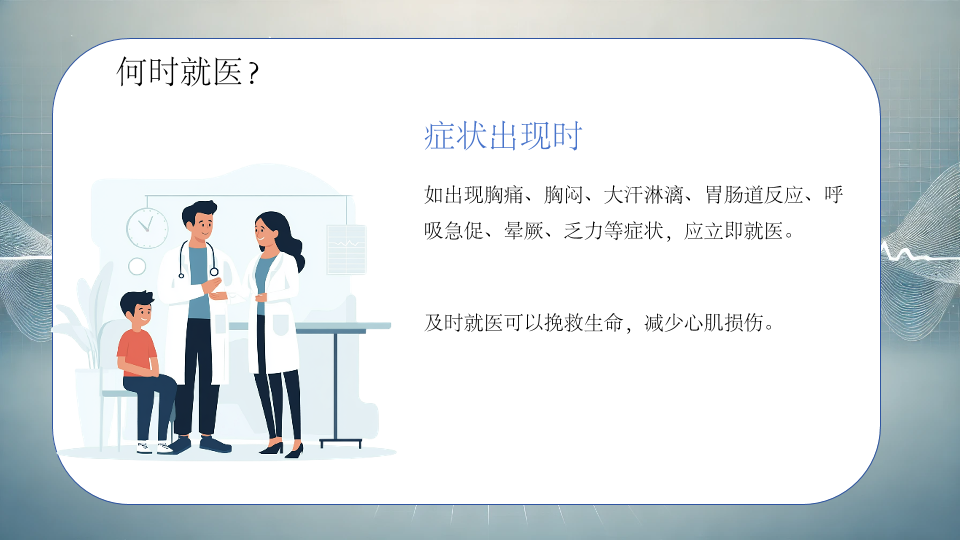 何时就医？

症状出现时

如出现胸痛、胸闷、大汗淋漓、胃肠道反应、呼吸急促、晕厥、乏力等症状，应立即就医。

及时就医可以挽救生命，减少心肌损伤。